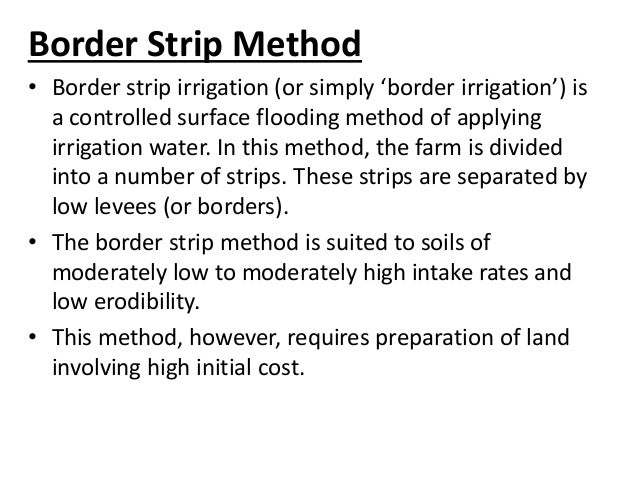 Border Strip Method

• Border strip irrigation (or simply ‘border irrigation’) is a controlled surface flooding method of applying irrigation water. In this method, the farm is divided into a number of strips. These strips are separated by low levees (or borders).

• The border strip method is suited to soils of moderately low to moderately high intake rates and low erodibility.

• This method, however, requires preparation of land involving high initial cost.